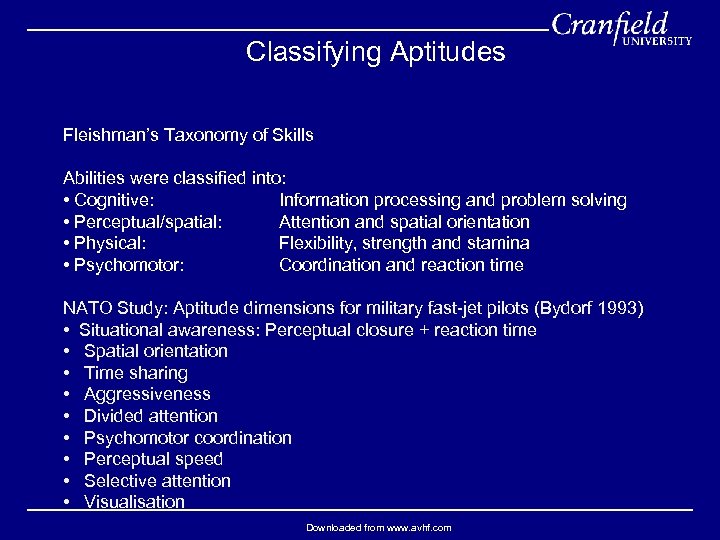 Cranfield UNIVERSITY

Classifying Aptitudes

Fleishman's Taxonomy of Skills

Abilities were classified into:
• Cognitive: Information processing and problem solving
• Perceptual/spatial: Attention and spatial orientation
• Physical: Flexibility, strength and stamina
• Psychomotor: Coordination and reaction time

NATO Study: Aptitude dimensions for military fast-jet pilots (Bydorf 1993)
• Situational awareness: Perceptual closure + reaction time
• Spatial orientation
• Time sharing
• Aggressiveness
• Divided attention
• Psychomotor coordination
• Perceptual speed
• Selective attention
• Visualisation

Downloaded from www.avhf.com